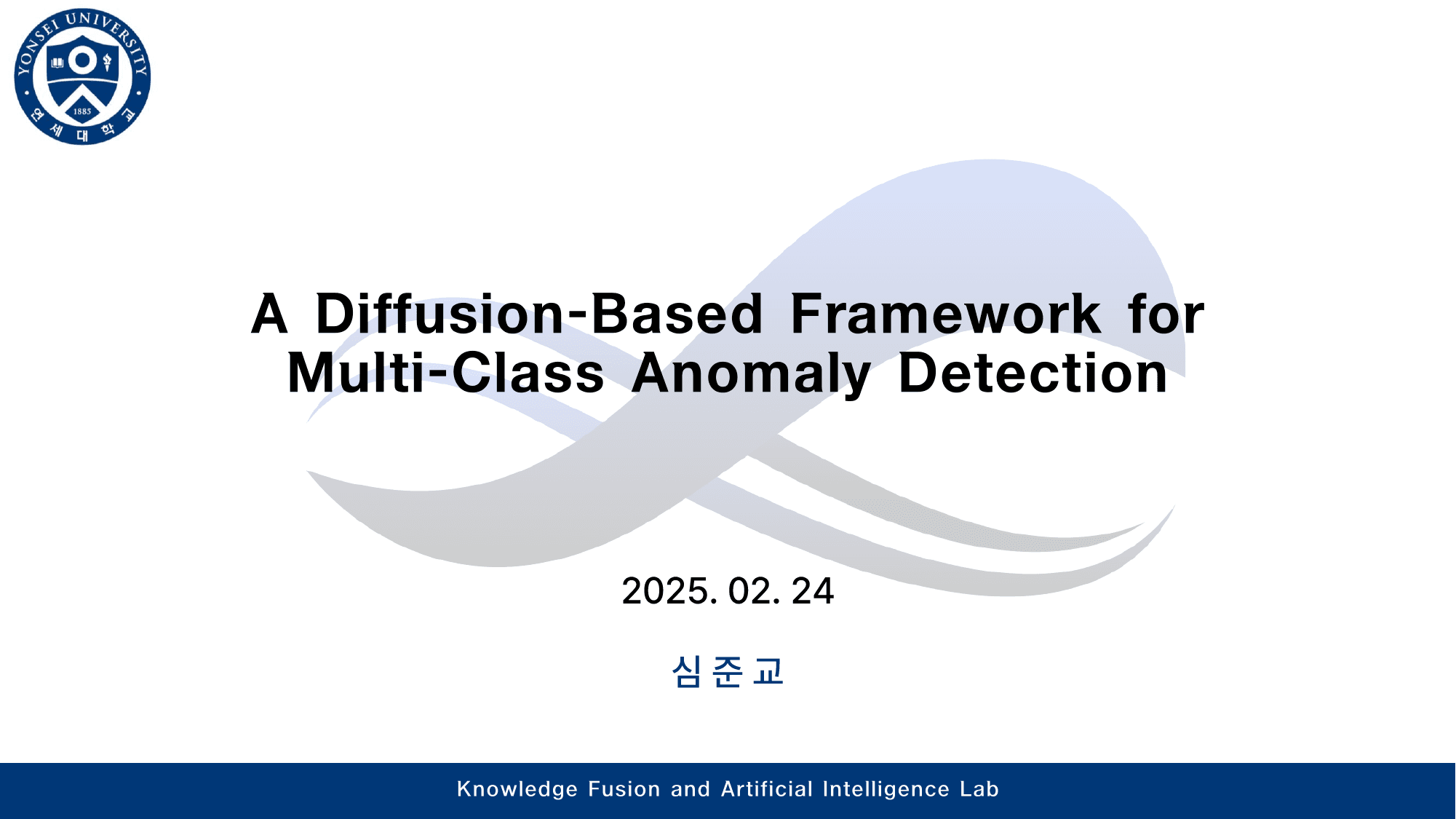 YONSEI UNIVERSITY
1885
연세대학교

A Diffusion-Based Framework for Multi-Class Anomaly Detection

2025. 02. 24

심준교

Knowledge Fusion and Artificial Intelligence Lab